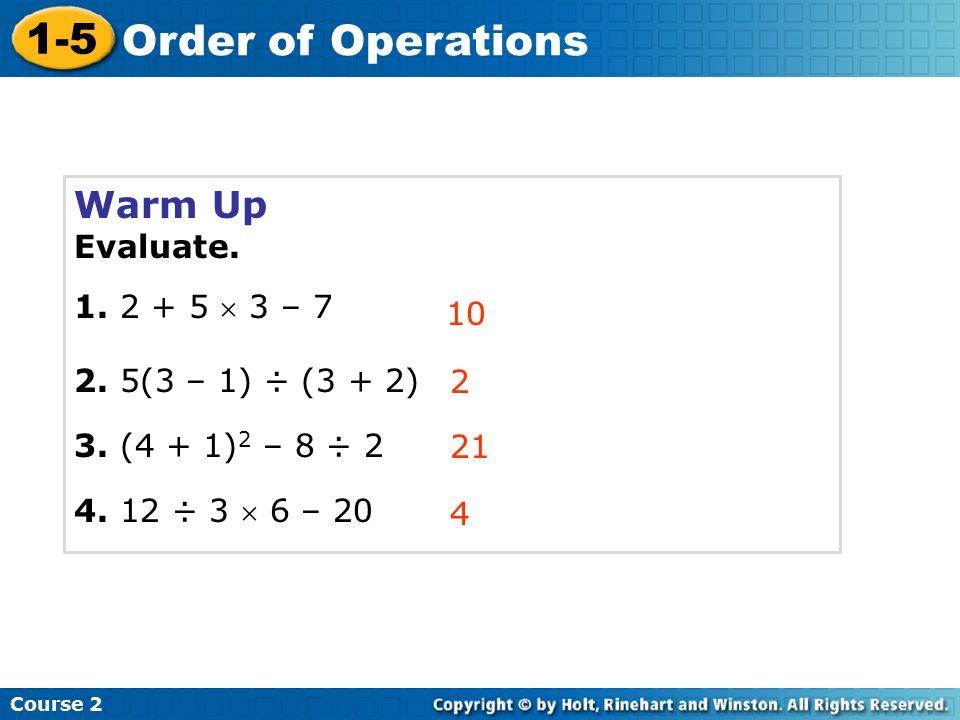 1-5 Order of Operations

Warm Up
Evaluate.

1. $2 + 5 \times 3 - 7$ 10

2. $5(3 - 1) \div (3 + 2)$ 2

3. $(4 + 1)^2 - 8 \div 2$ 21

4. $12 \div 3 \times 6 - 20$ 4

Course 2

Copyright © by Holt, Rinehart and Winston. All Rights Reserved.